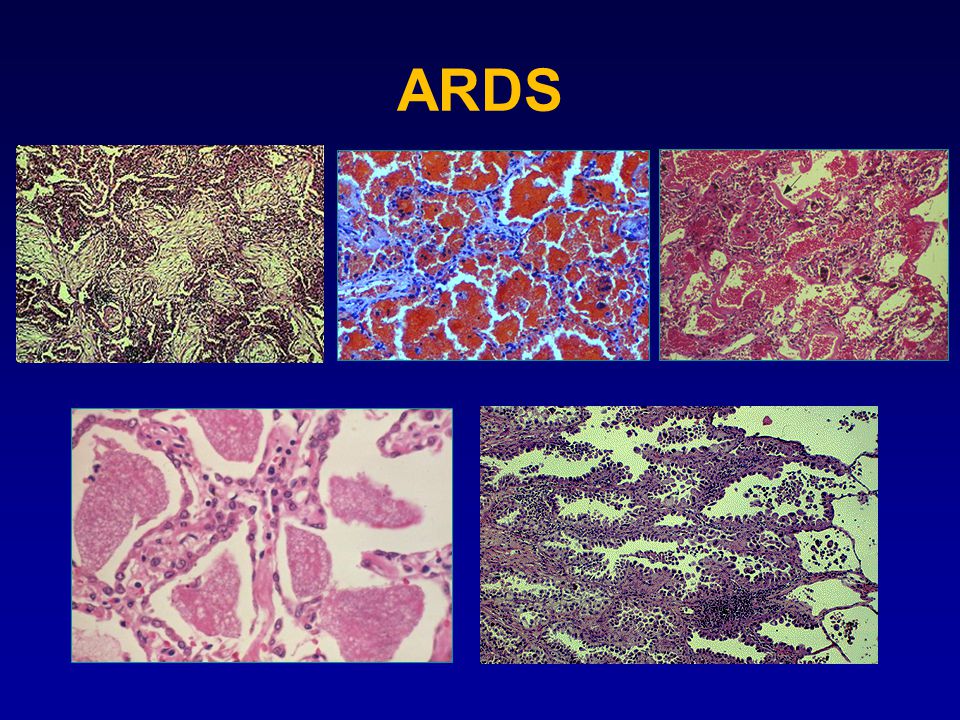 ARDS